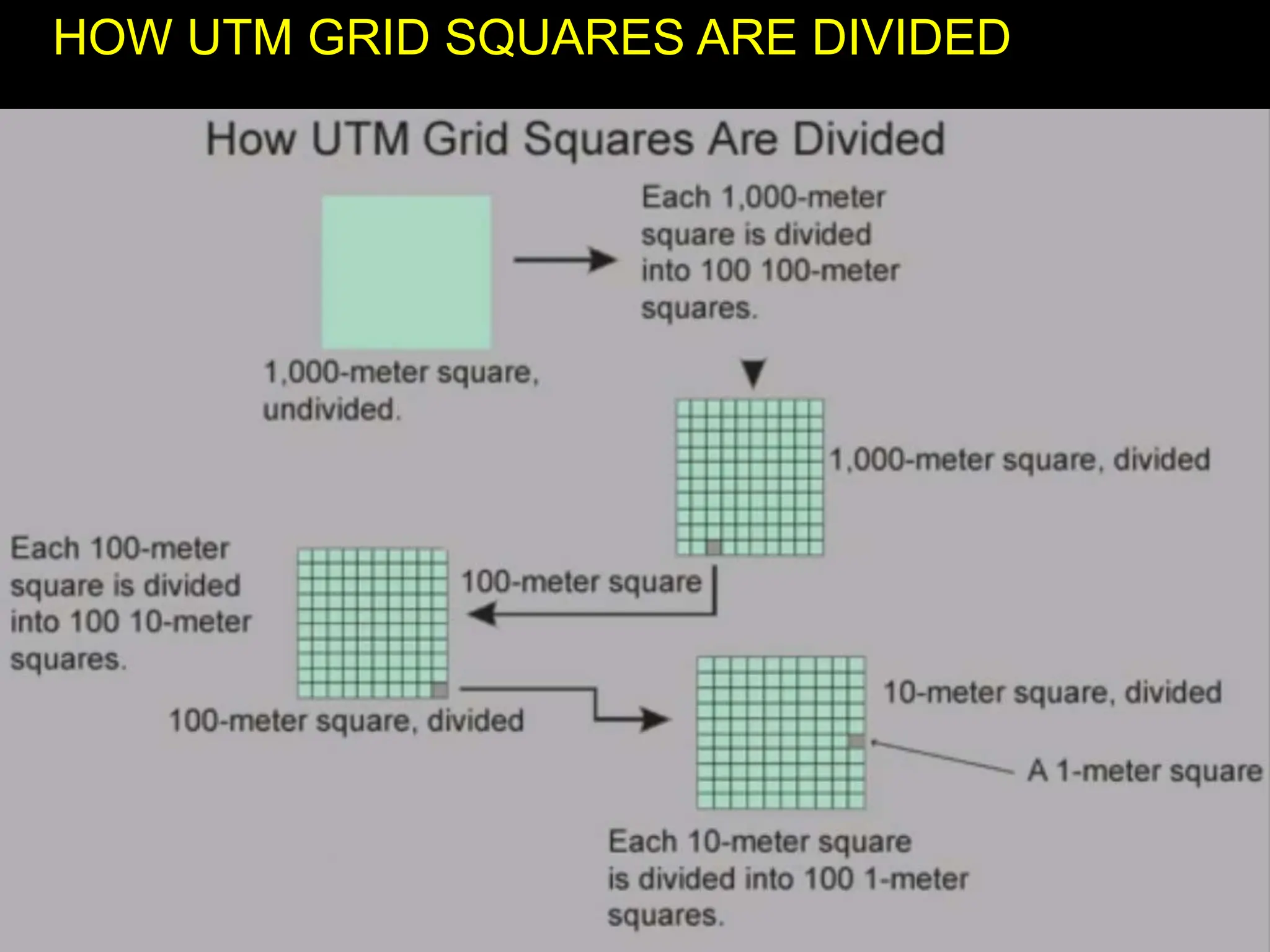 HOW UTM GRID SQUARES ARE DIVIDED

How UTM Grid Squares Are Divided

Each 1,000-meter square is divided into 100 100-meter squares.

1,000-meter square, undivided.

1,000-meter square, divided

Each 100-meter square is divided into 100 10-meter squares.

100-meter square

100-meter square, divided

10-meter square, divided

A 1-meter square

Each 10-meter square is divided into 100 1-meter squares.